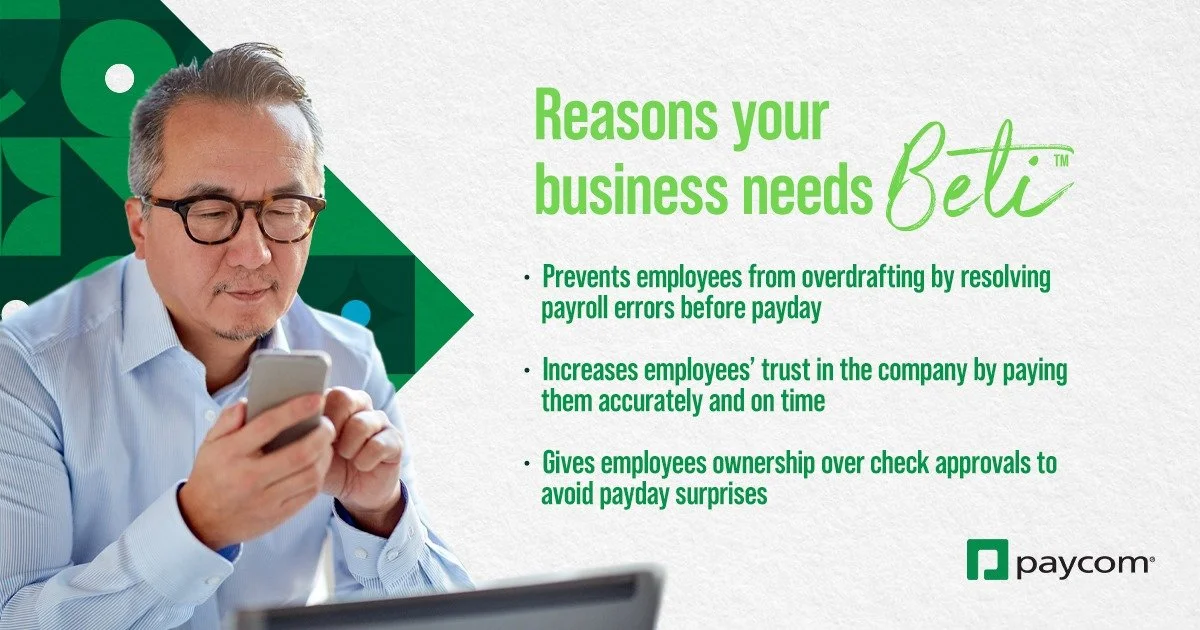 Reasons your business needs Beti™

• Prevents employees from overdrafting by resolving payroll errors before payday

• Increases employees' trust in the company by paying them accurately and on time

• Gives employees ownership over check approvals to avoid payday surprises

paycom®